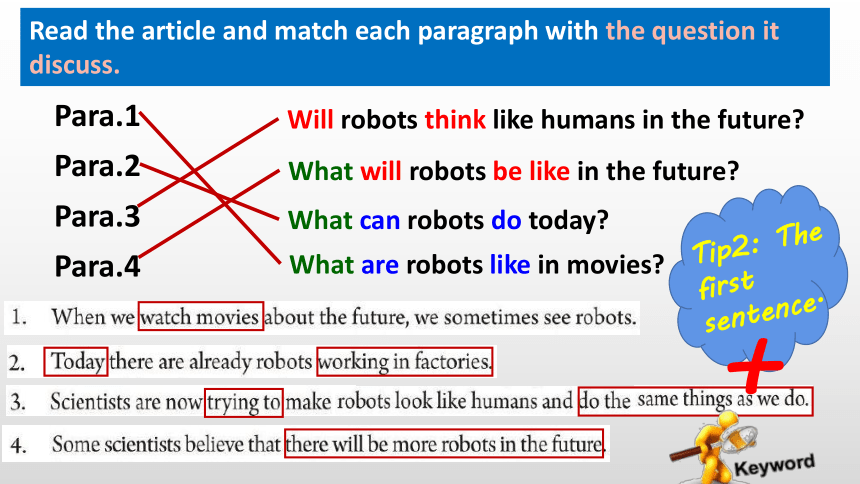 Read the article and match each paragraph with the question it discuss.

Para.1
Para.2
Para.3
Para.4

Will robots think like humans in the future?
What will robots be like in the future?
What can robots do today?
What are robots like in movies?

Tip2: The first sentence.

1. When we watch movies about the future, we sometimes see robots.
2. Today there are already robots working in factories.
3. Scientists are now trying to make robots look like humans and do the same things as we do.
4. Some scientists believe that there will be more robots in the future.

Keyword